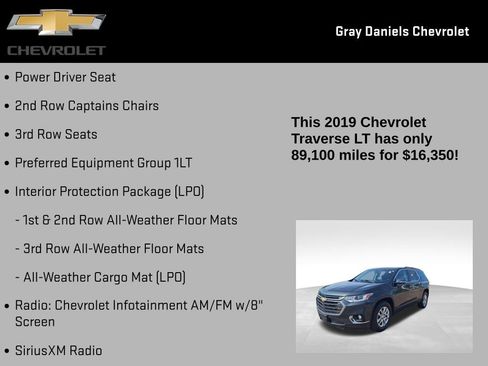 CHEVROLET

Gray Daniels Chevrolet

• Power Driver Seat

• 2nd Row Captains Chairs

• 3rd Row Seats

• Preferred Equipment Group 1LT

• Interior Protection Package (LPO)

- 1st & 2nd Row All-Weather Floor Mats

- 3rd Row All-Weather Floor Mats

- All-Weather Cargo Mat (LPO)

• Radio: Chevrolet Infotainment AM/FM w/8" Screen

• SiriusXM Radio

This 2019 Chevrolet Traverse LT has only 89,100 miles for $16,350!